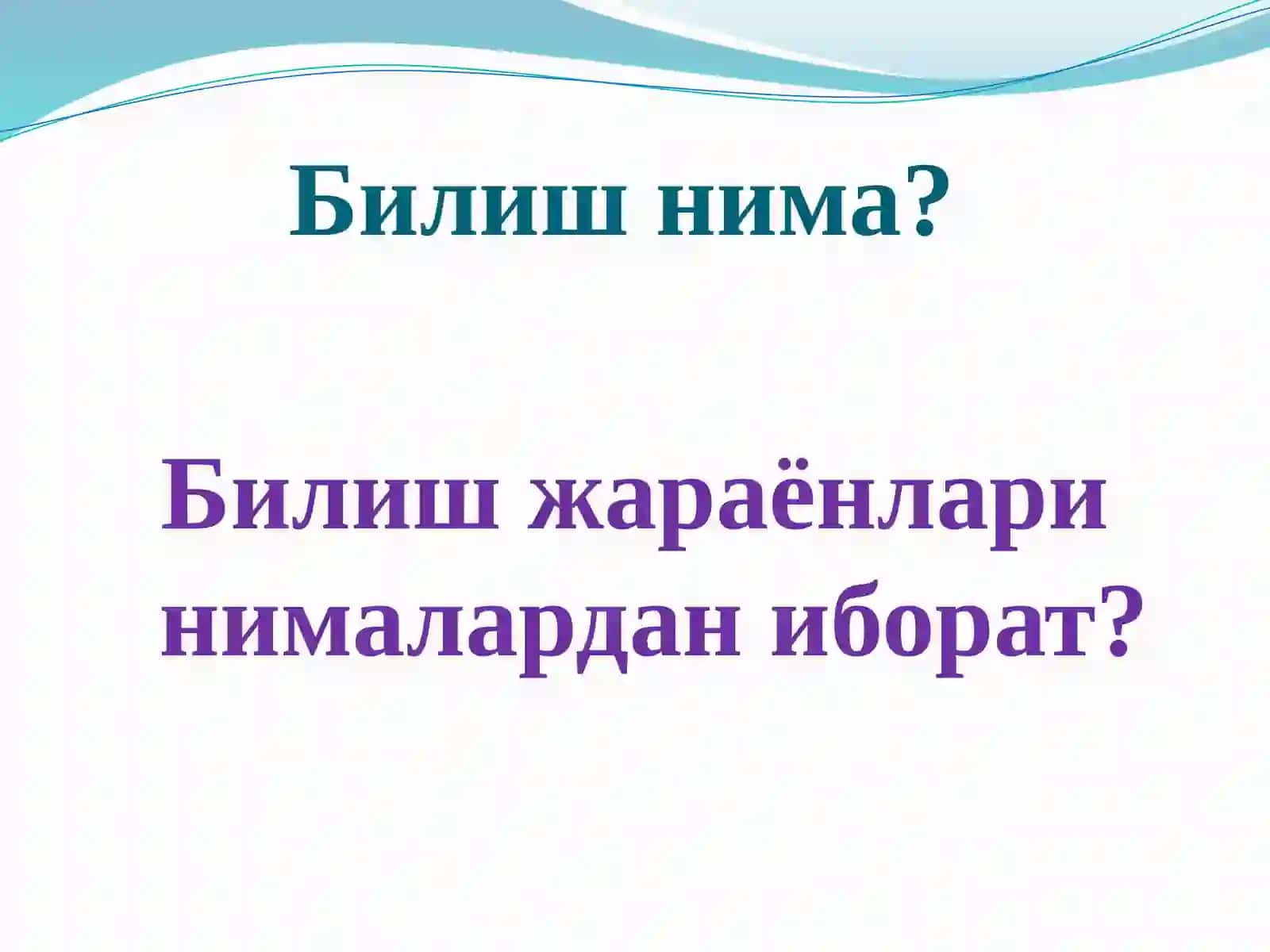 Билиш нима?

Билиш жараёнлари нималардан иборат?